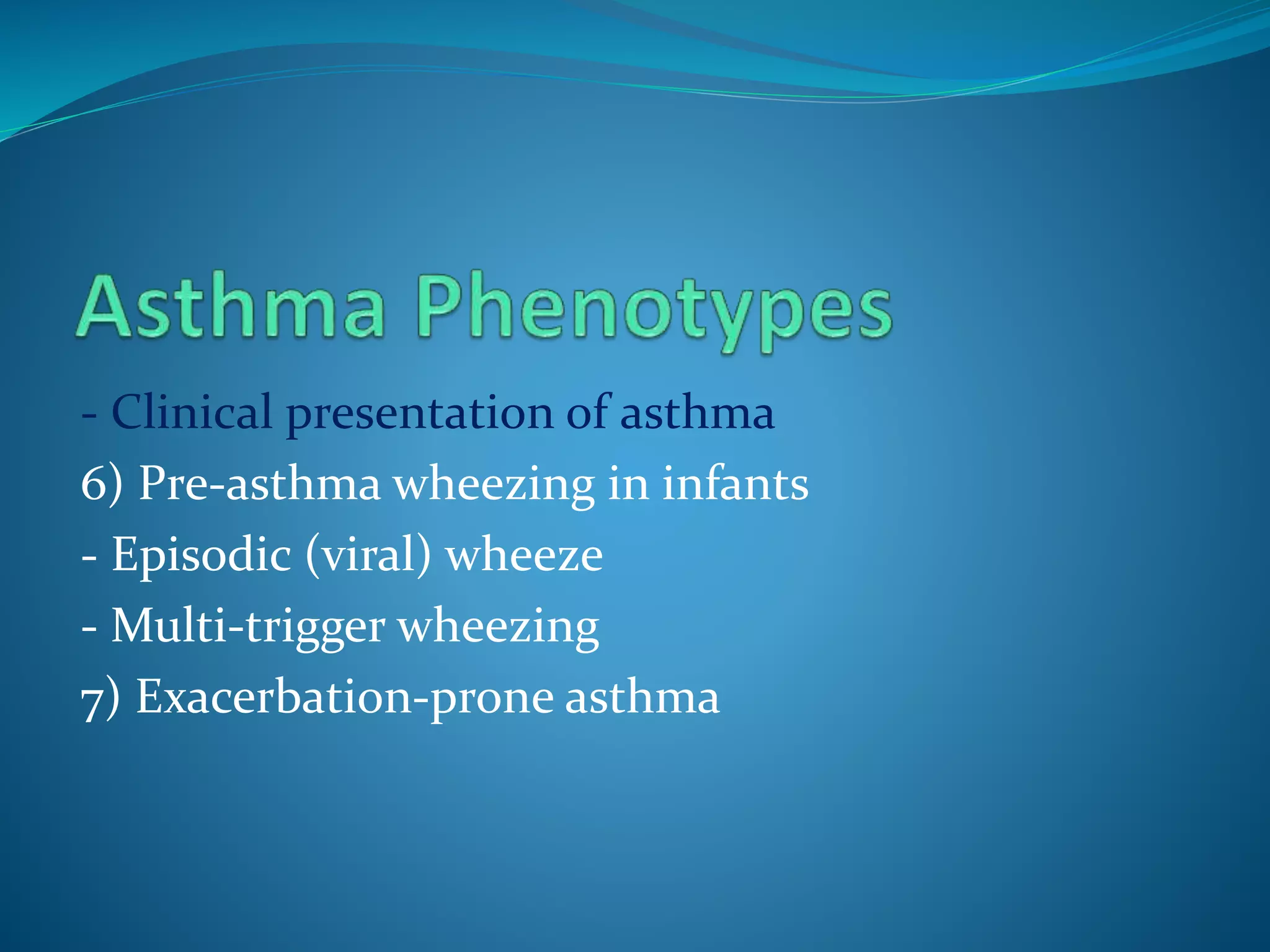 Asthma Phenotypes

- Clinical presentation of asthma
6) Pre-asthma wheezing in infants
- Episodic (viral) wheeze
- Multi-trigger wheezing
7) Exacerbation-prone asthma